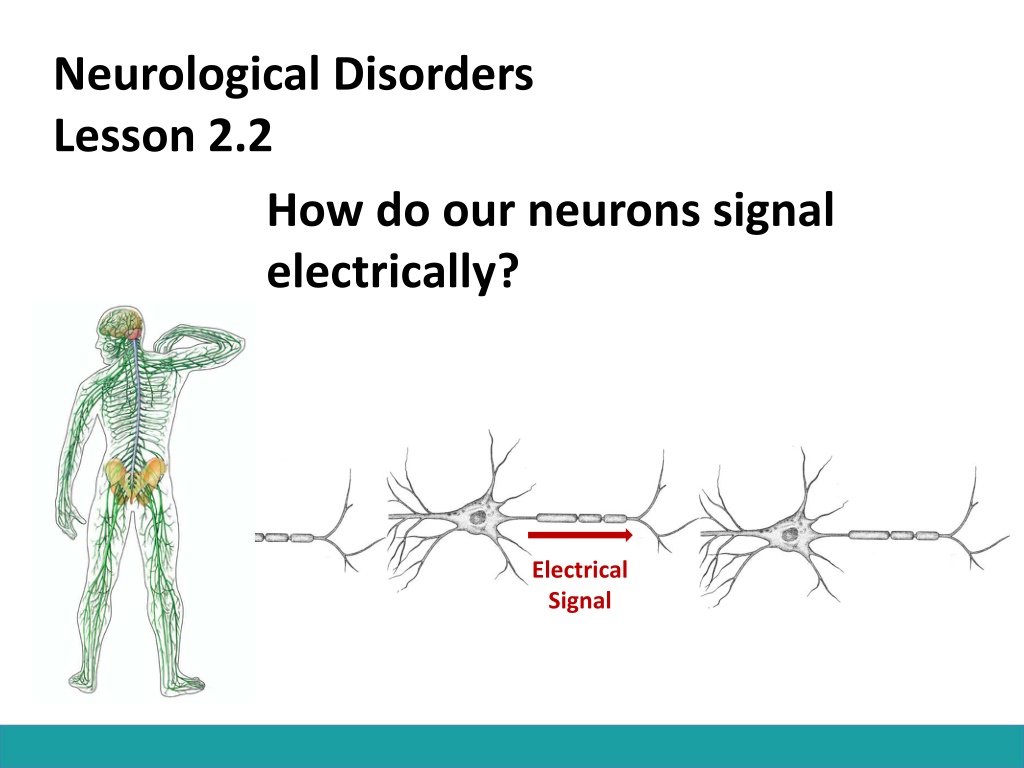 Neurological Disorders
Lesson 2.2

How do our neurons signal electrically?

Electrical Signal